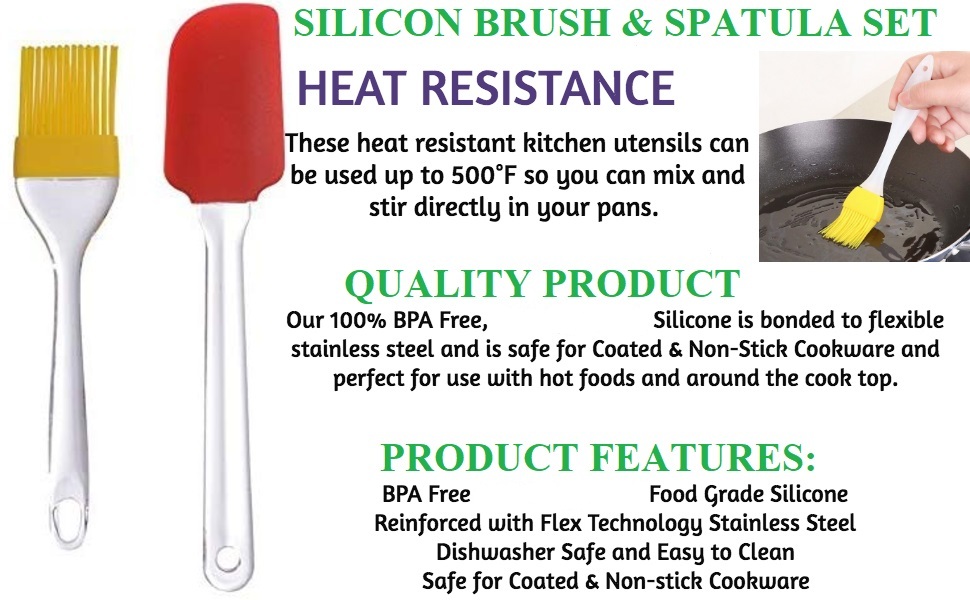 SILICON BRUSH & SPATULA SET

HEAT RESISTANCE

These heat resistant kitchen utensils can be used up to 500°F so you can mix and stir directly in your pans.

QUALITY PRODUCT

Our 100% BPA Free, Silicone is bonded to flexible stainless steel and is safe for Coated & Non-Stick Cookware and perfect for use with hot foods and around the cook top.

PRODUCT FEATURES:

BPA Free Food Grade Silicone
Reinforced with Flex Technology Stainless Steel
Dishwasher Safe and Easy to Clean
Safe for Coated & Non-stick Cookware